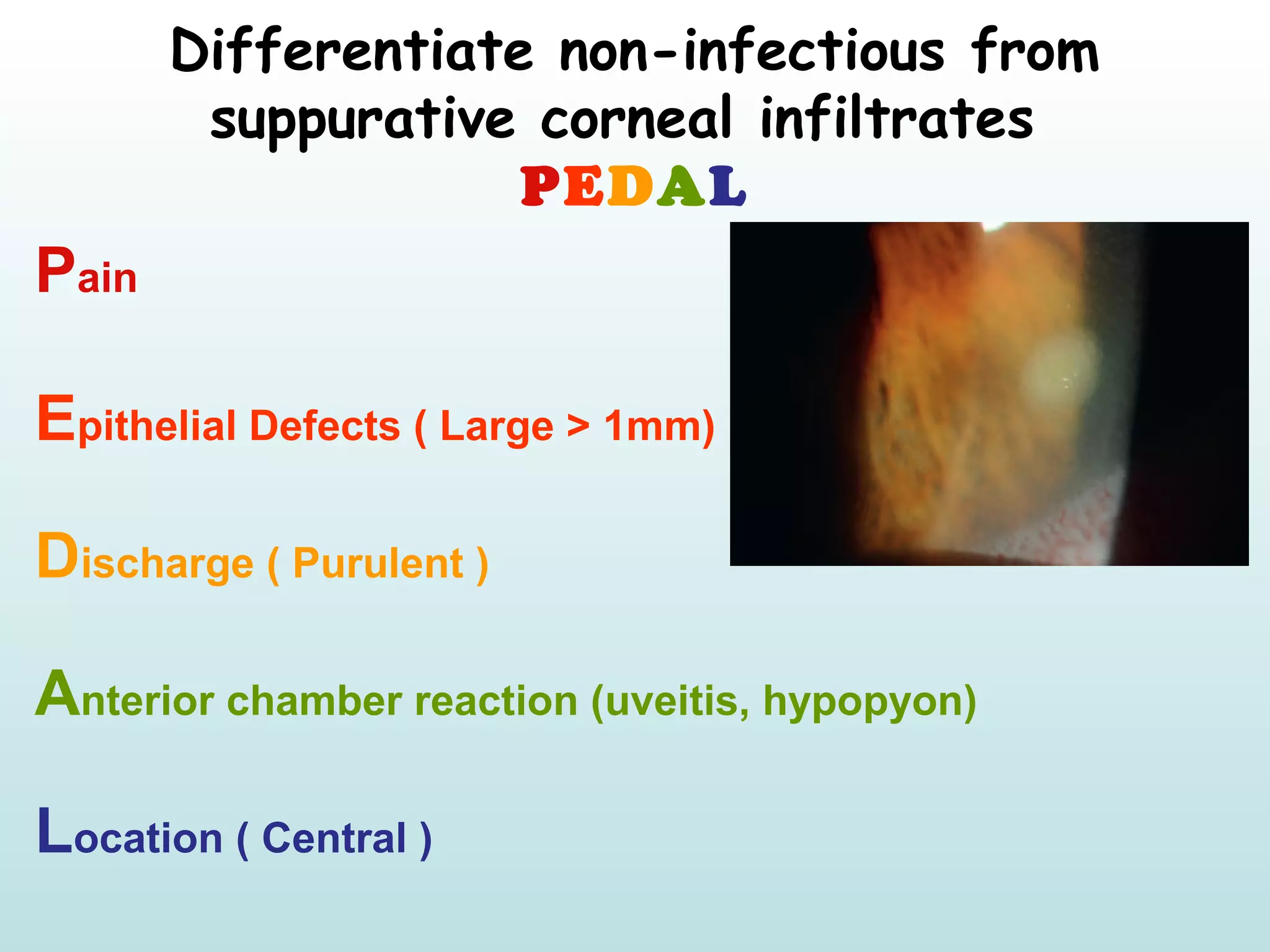 Differentiate non-infectious from suppurative corneal infiltrates

PEDAL

Pain

Epithelial Defects ( Large > 1mm)

Discharge ( Purulent )

Anterior chamber reaction (uveitis, hypopyon)

Location ( Central )